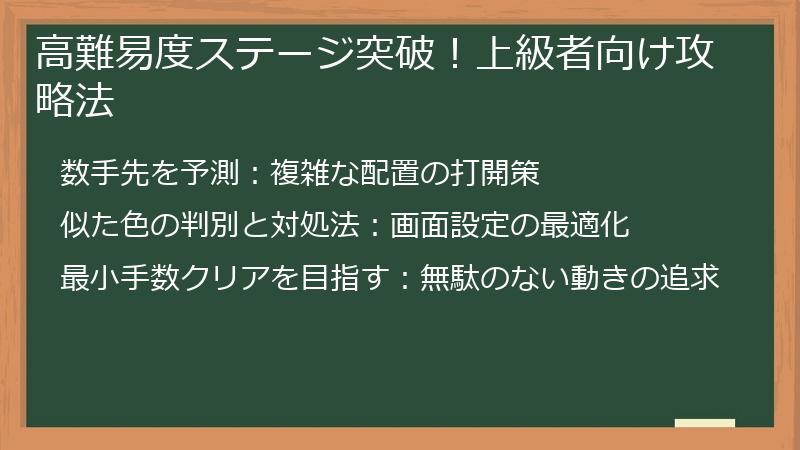 高難易度ステージ突破！上級者向け攻略法

数手先を予測：複雑な配置の打開策

似た色の判別と対処法：画面設定の最適化

最小手数クリアを目指す：無駄のない動きの追求